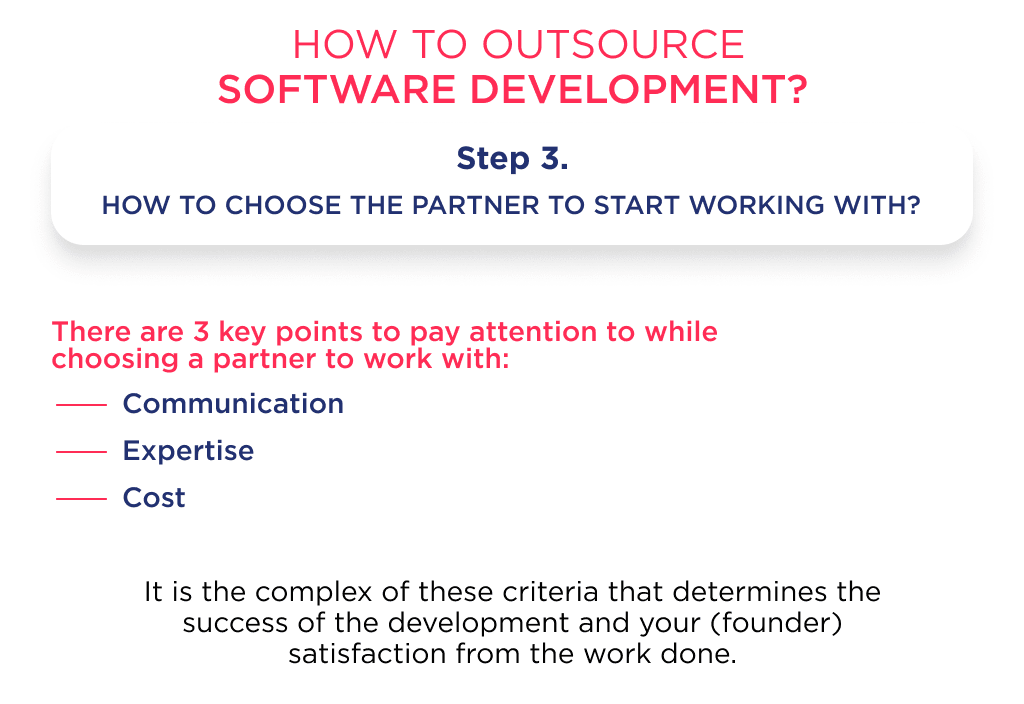 HOW TO OUTSOURCE
SOFTWARE DEVELOPMENT?

Step 3.

HOW TO CHOOSE THE PARTNER TO START WORKING WITH?

There are 3 key points to pay attention to while choosing a partner to work with:

— Communication

— Expertise

— Cost

It is the complex of these criteria that determines the success of the development and your (founder) satisfaction from the work done.